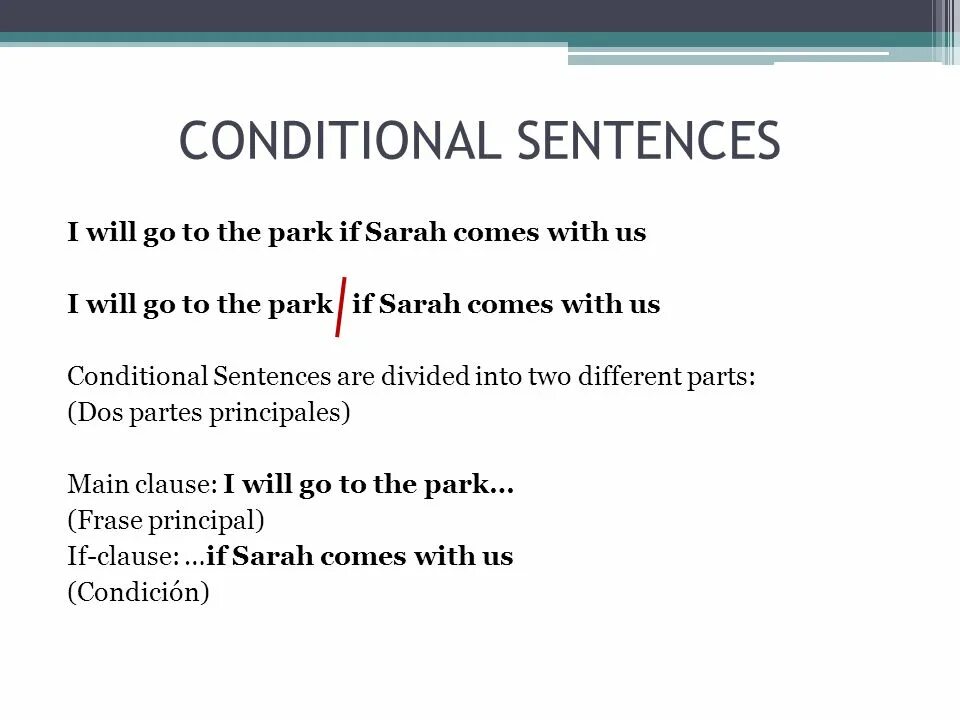 CONDITIONAL SENTENCES

I will go to the park if Sarah comes with us

I will go to the park / if Sarah comes with us

Conditional Sentences are divided into two different parts:
(Dos partes principales)

Main clause: I will go to the park…
(Frase principal)
If-clause: …if Sarah comes with us
(Condición)